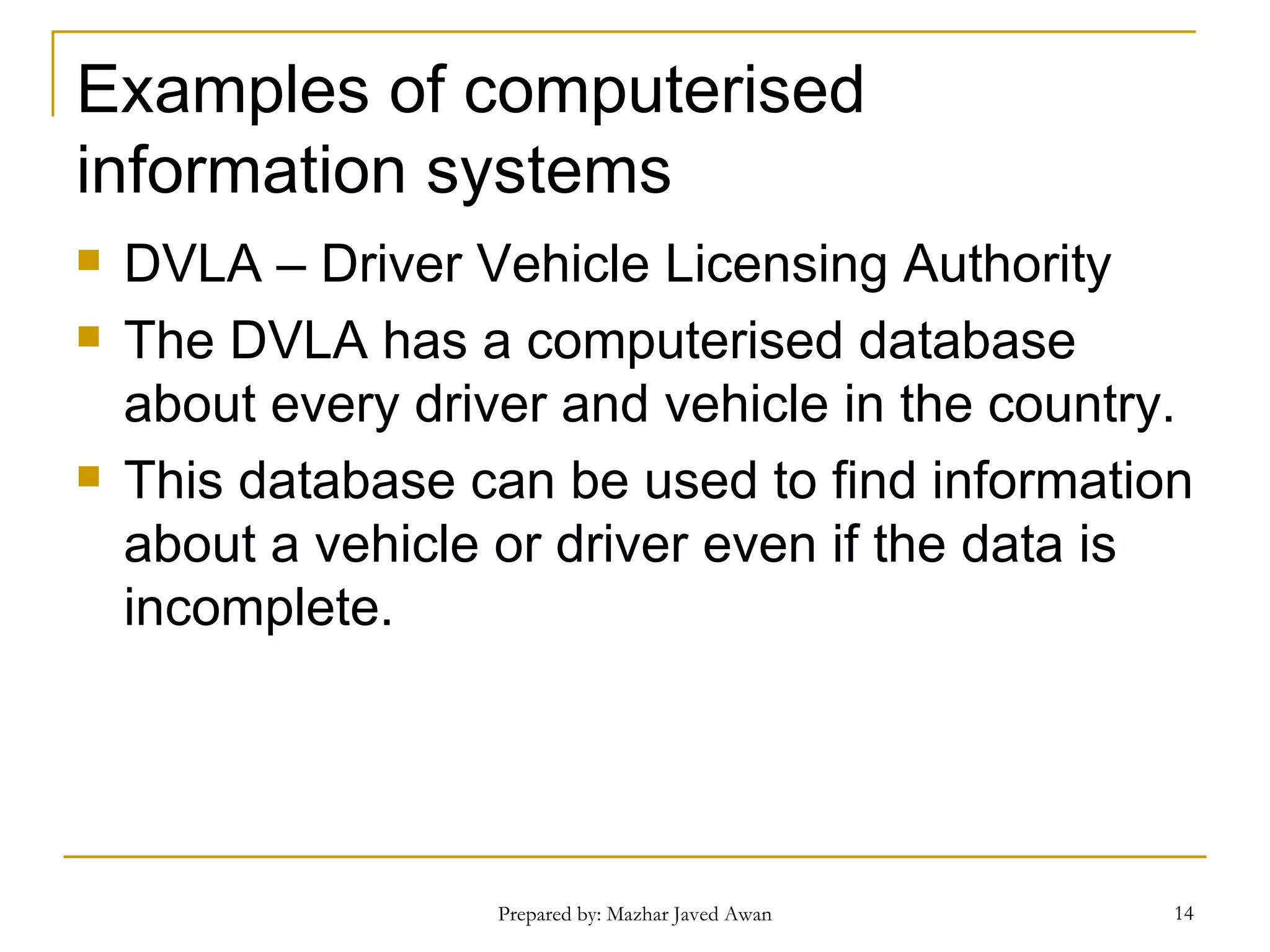 Examples of computerised information systems

- DVLA – Driver Vehicle Licensing Authority
- The DVLA has a computerised database about every driver and vehicle in the country.
- This database can be used to find information about a vehicle or driver even if the data is incomplete.

Prepared by: Mazhar Javed Awan

14